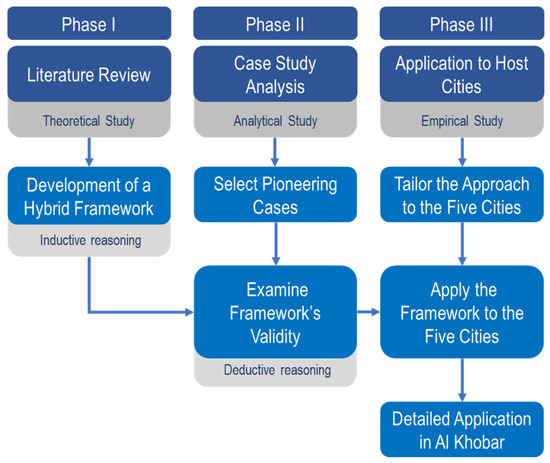 Phase I

Literature Review

Theoretical Study

Development of a Hybrid Framework

Inductive reasoning

Phase II

Case Study Analysis

Analytical Study

Select Pioneering Cases

Examine Framework's Validity

Deductive reasoning

Phase III

Application to Host Cities

Empirical Study

Tailor the Approach to the Five Cities

Apply the Framework to the Five Cities

Detailed Application in Al Khobar